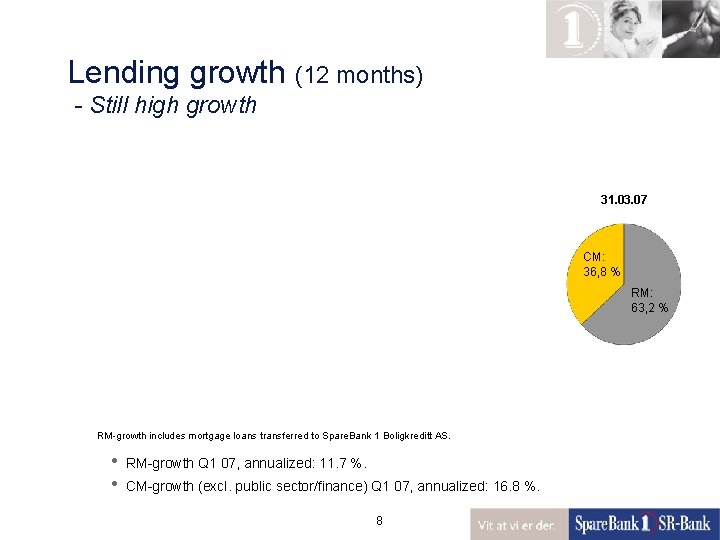 Lending growth (12 months)
- Still high growth

31.03.07

CM: 36,8 %

RM: 63,2 %

RM-growth includes mortgage loans transferred to SpareBank 1 Boligkreditt AS.

• RM-growth Q1 07, annualized: 11.7 %.
• CM-growth (excl. public sector/finance) Q1 07, annualized: 16.8 %.

8

Vit at vi er der. SpareBank 1 SR-Bank